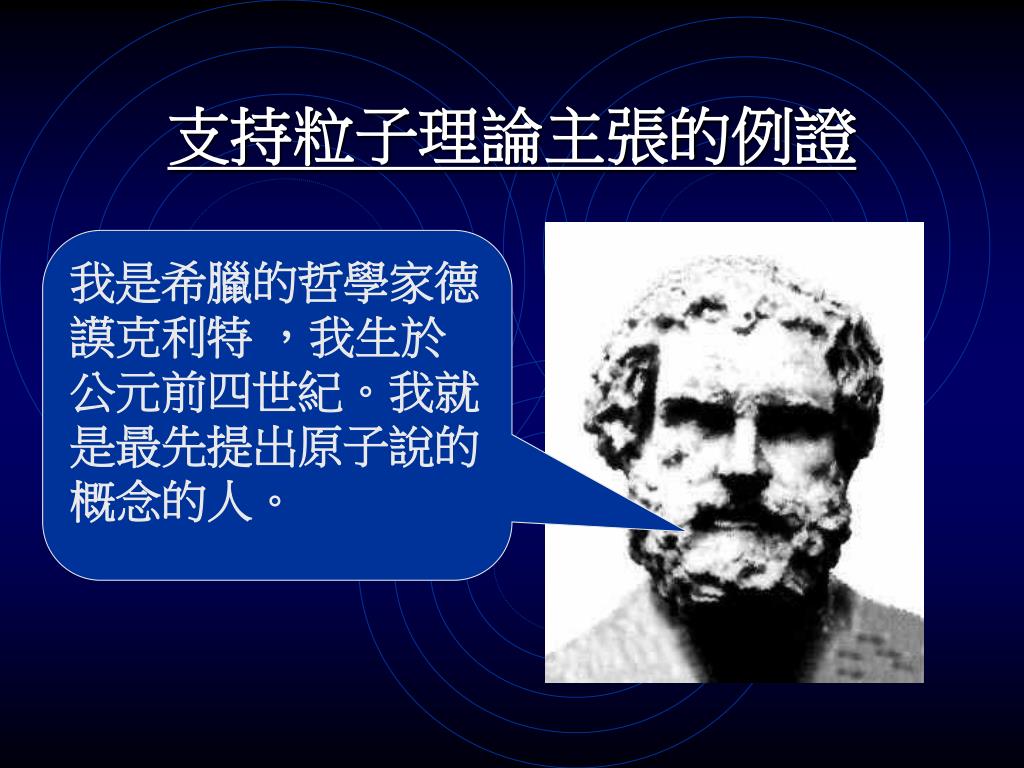 支持粒子理論主張的例證

我是希臘的哲學家德謨克利特 ，我生於公元前四世紀。我就是最先提出原子說的概念的人。